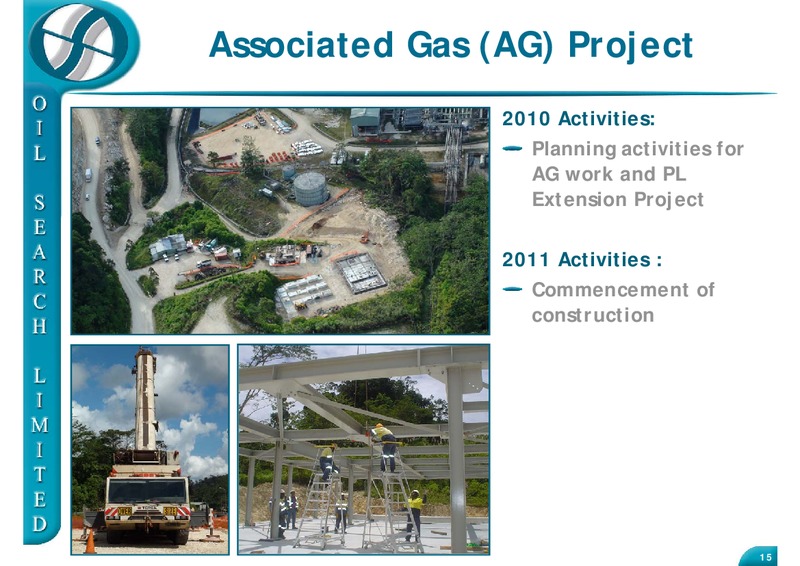 OIL SEARCH LIMITED

Associated Gas (AG) Project

2010 Activities:

– Planning activities for AG work and PL Extension Project

2011 Activities :

– Commencement of construction

15